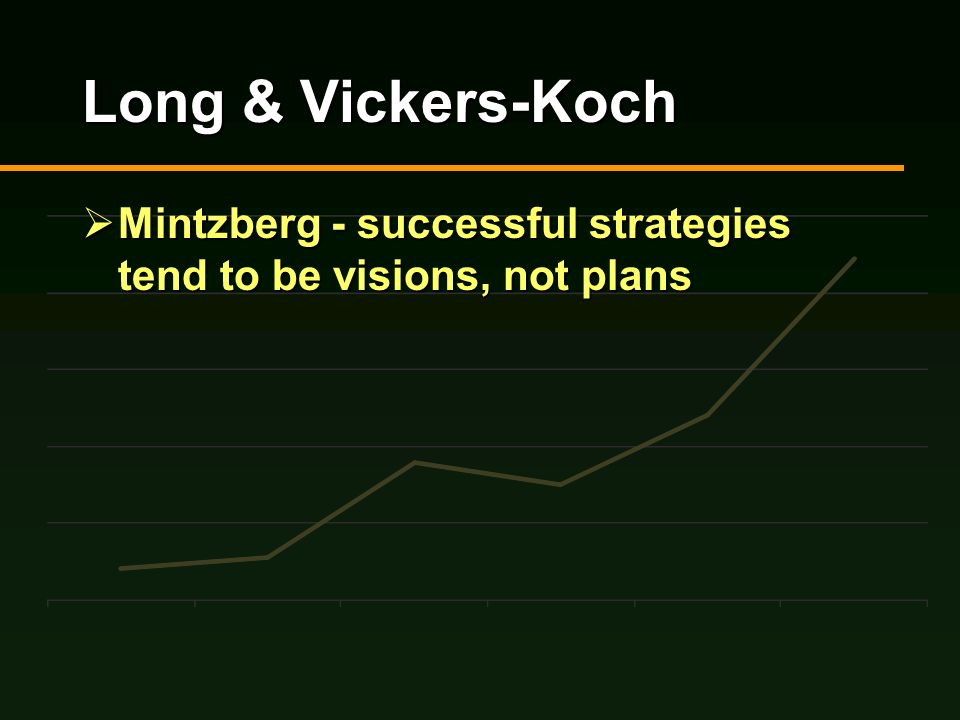 Long & Vickers-Koch

➢ Mintzberg - successful strategies tend to be visions, not plans